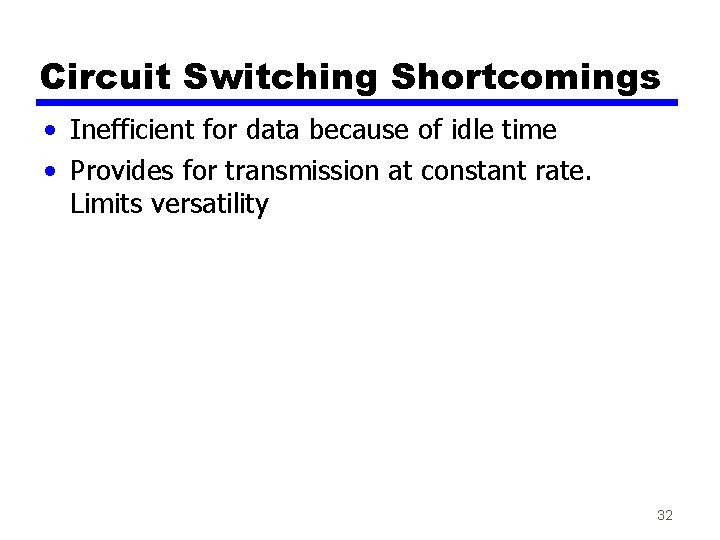 Circuit Switching Shortcomings

• Inefficient for data because of idle time

• Provides for transmission at constant rate. Limits versatility

32